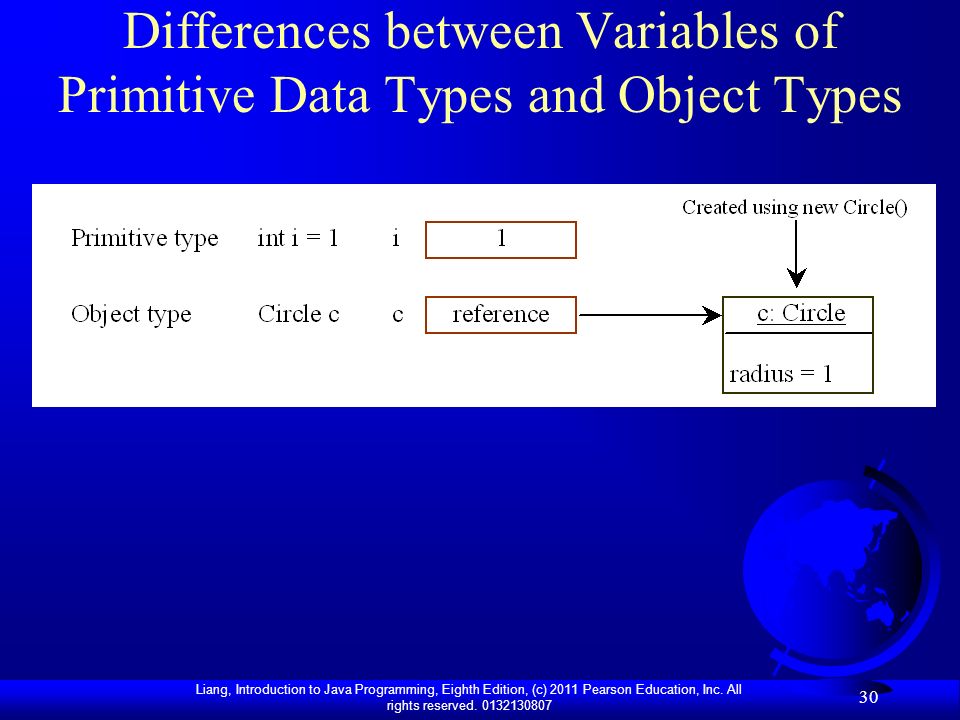 Differences between Variables of Primitive Data Types and Object Types

Created using new Circle()

Primitive type int i = 1 i 1

Object type Circle c c reference

c: Circle

radius = 1

Liang, Introduction to Java Programming, Eighth Edition, (c) 2011 Pearson Education, Inc. All rights reserved. 0132130807

30